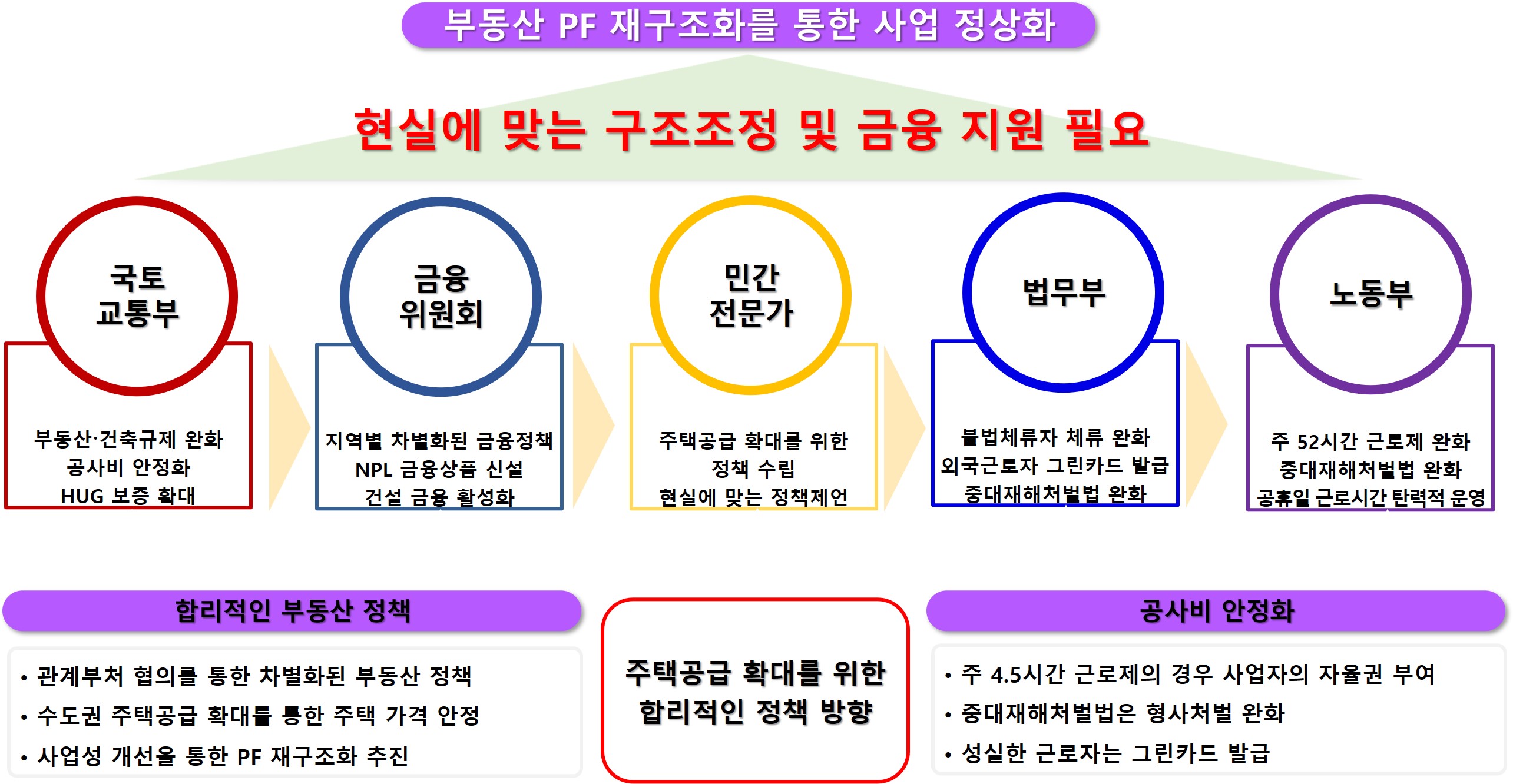 부동산 PF 재구조화를 통한 사업 정상화

현실에 맞는 구조조정 및 금융 지원 필요

국토 교통부

부동산·건축규제 완화
공사비 안정화
HUG 보증 확대

금융 위원회

지역별 차별화된 금융정책
NPL 금융상품 신설
건설 금융 활성화

민간 전문가

주택공급 확대를 위한 정책 수립
현실에 맞는 정책제언

법무부

불법체류자 체류 완화
외국근로자 그린카드 발급
중대재해처벌법 완화

노동부

주 52시간 근로제 완화
중대재해처벌법 완화
공휴일 근로시간 탄력적 운영

합리적인 부동산 정책

• 관계부처 협의를 통한 차별화된 부동산 정책
• 수도권 주택공급 확대를 통한 주택 가격 안정
• 사업성 개선을 통한 PF 재구조화 추진

주택공급 확대를 위한 합리적인 정책 방향

공사비 안정화

• 주 4.5시간 근로제의 경우 사업자의 자율권 부여
• 중대재해처벌법은 형사처벌 완화
• 성실한 근로자는 그린카드 발급